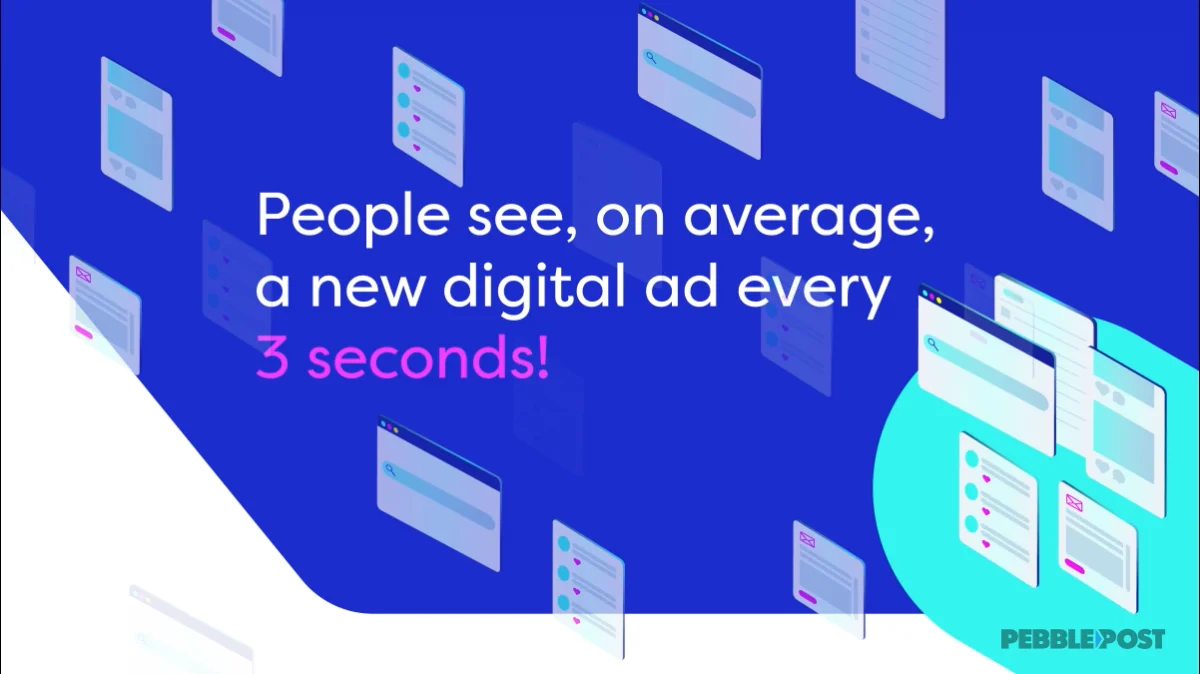 People see, on average, a new digital ad every 3 seconds!

PEBBLEPOST